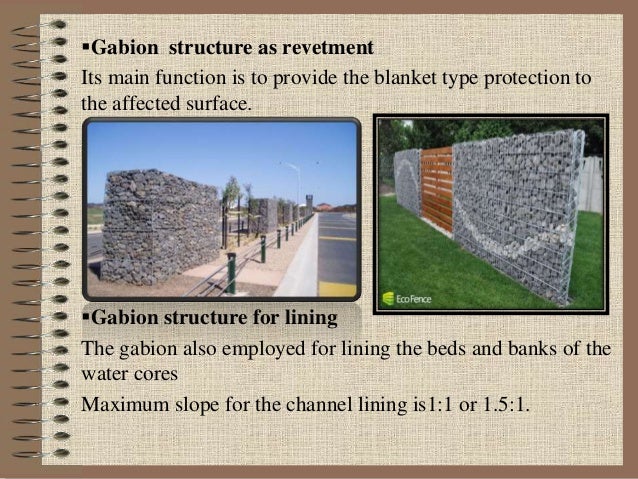 ▪Gabion structure as revetment

Its main function is to provide the blanket type protection to the affected surface.

EcoFence

▪Gabion structure for lining

The gabion also employed for lining the beds and banks of the water cores

Maximum slope for the channel lining is1:1 or 1.5:1.